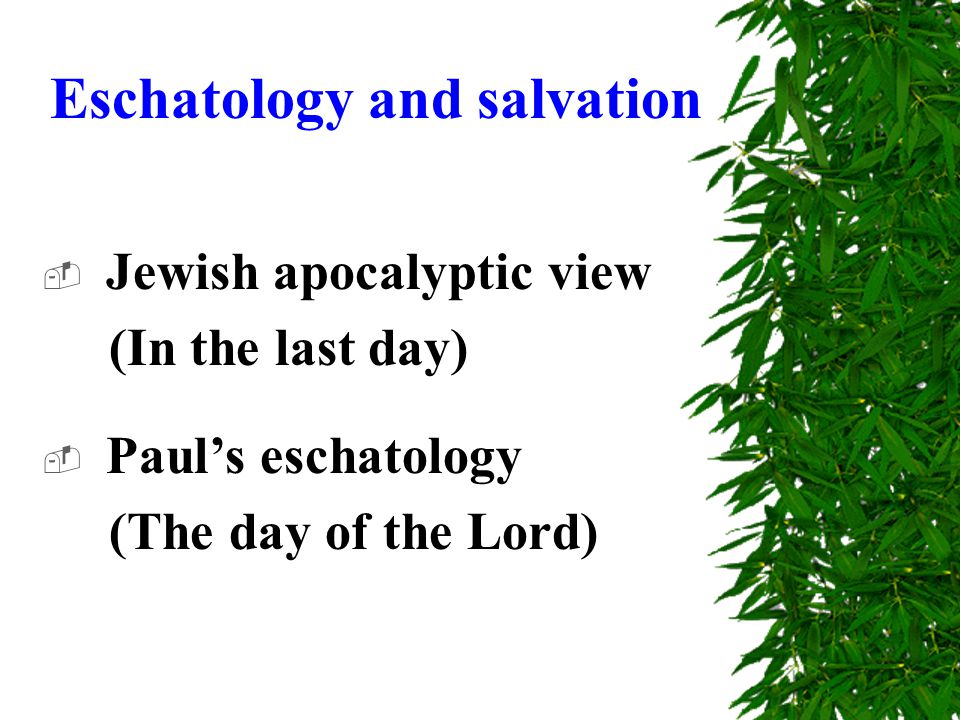 Eschatology and salvation

Jewish apocalyptic view
(In the last day)

Paul’s eschatology
(The day of the Lord)